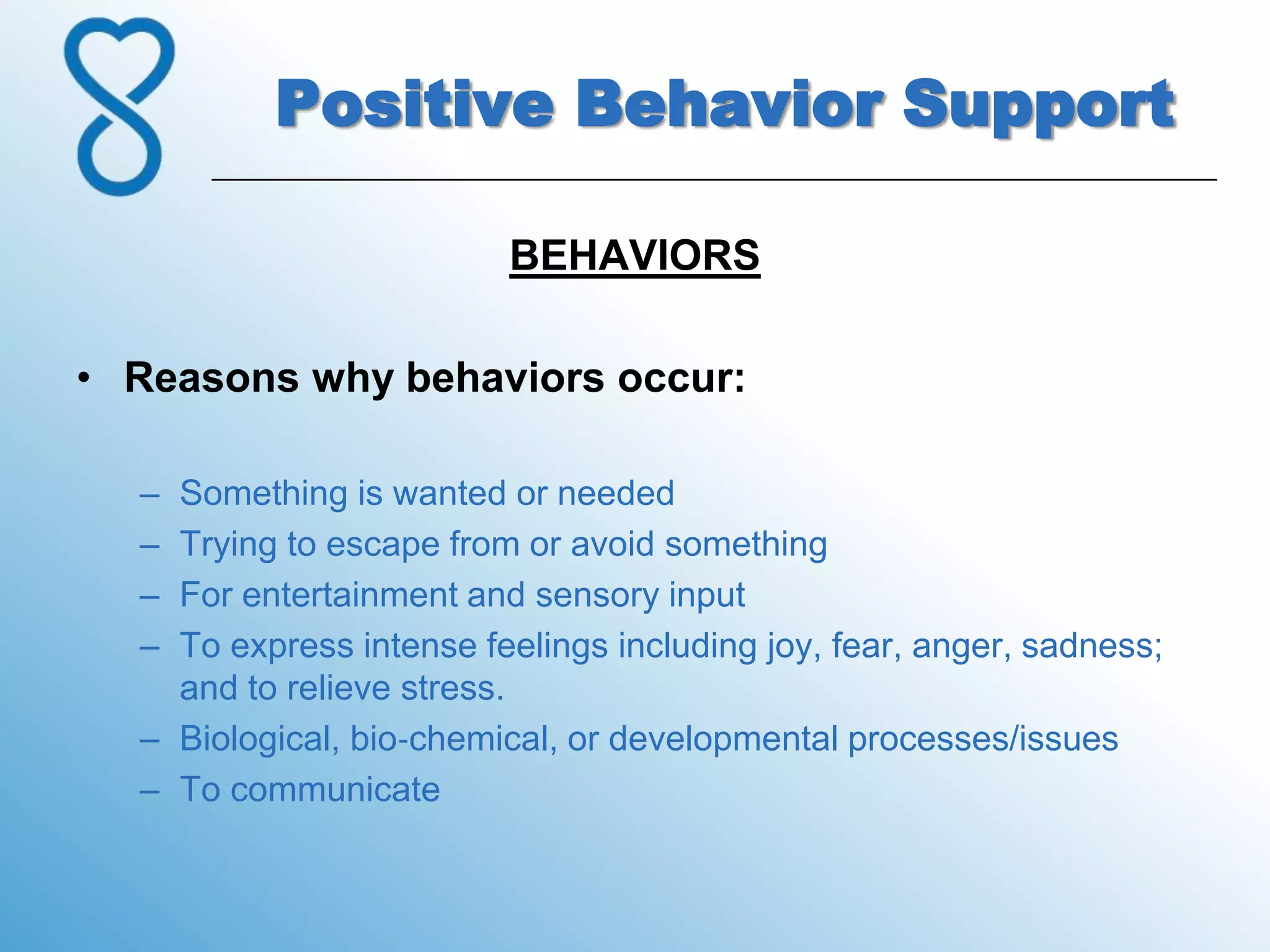 Positive Behavior Support

BEHAVIORS

• Reasons why behaviors occur:

– Something is wanted or needed
– Trying to escape from or avoid something
– For entertainment and sensory input
– To express intense feelings including joy, fear, anger, sadness; and to relieve stress.
– Biological, bio-chemical, or developmental processes/issues
– To communicate